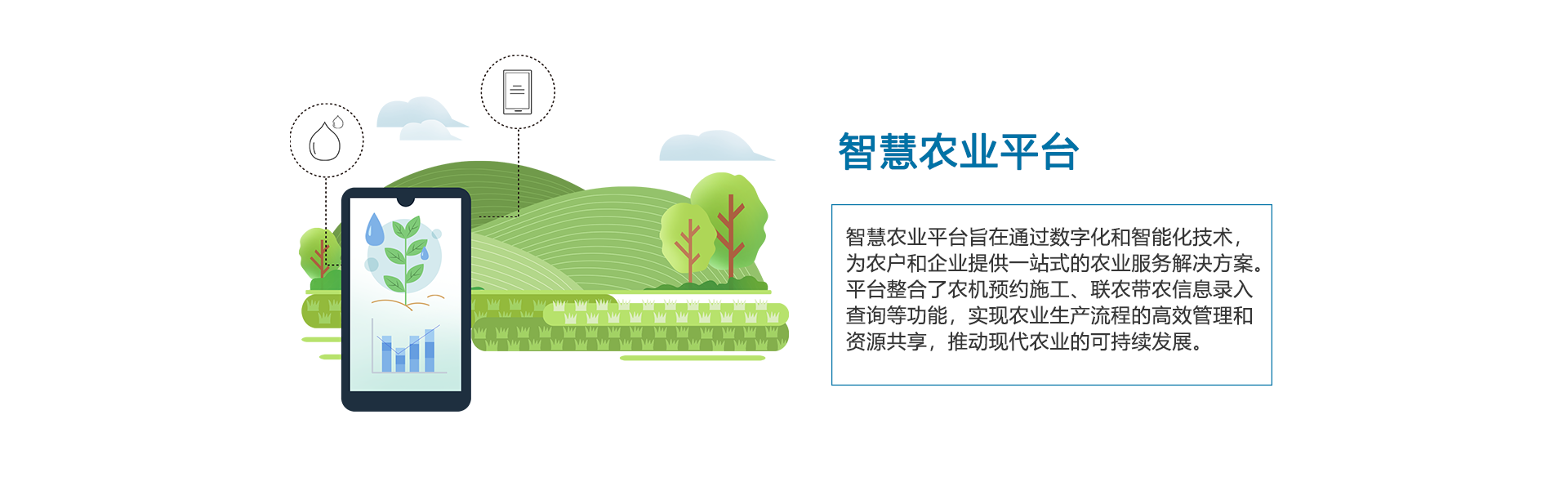 智慧农业平台

智慧农业平台旨在通过数字化和智能化技术，为农户和企业提供一站式的农业服务解决方案。平台整合了农机预约施工、联农带农信息录入查询等功能，实现农业生产流程的高效管理和资源共享，推动现代农业的可持续发展。